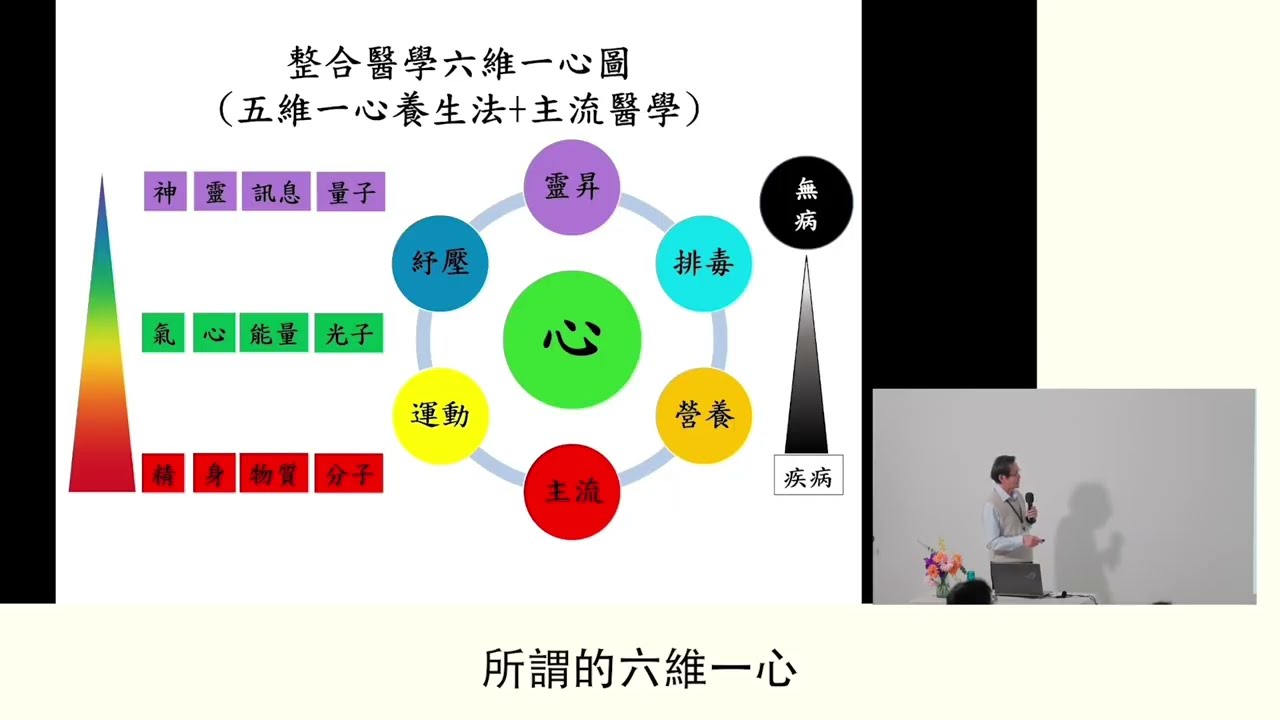 整合醫學六維一心圖
（五維一心養生法+主流醫學）

神 靈 訊息 量子

氣 心 能量 光子

精 身 物質 分子

靈昇

排毒

營養

主流

運動

紓壓

心

無病

疾病

所謂的六維一心